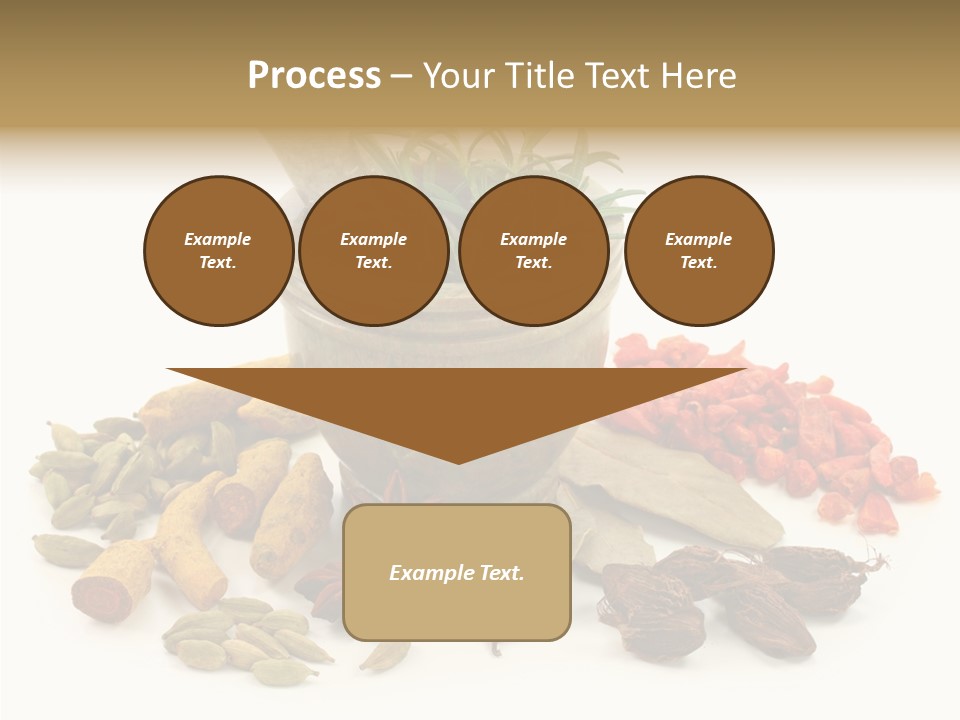 Process – Your Title Text Here

Example Text.

Example Text.

Example Text.

Example Text.

Example Text.